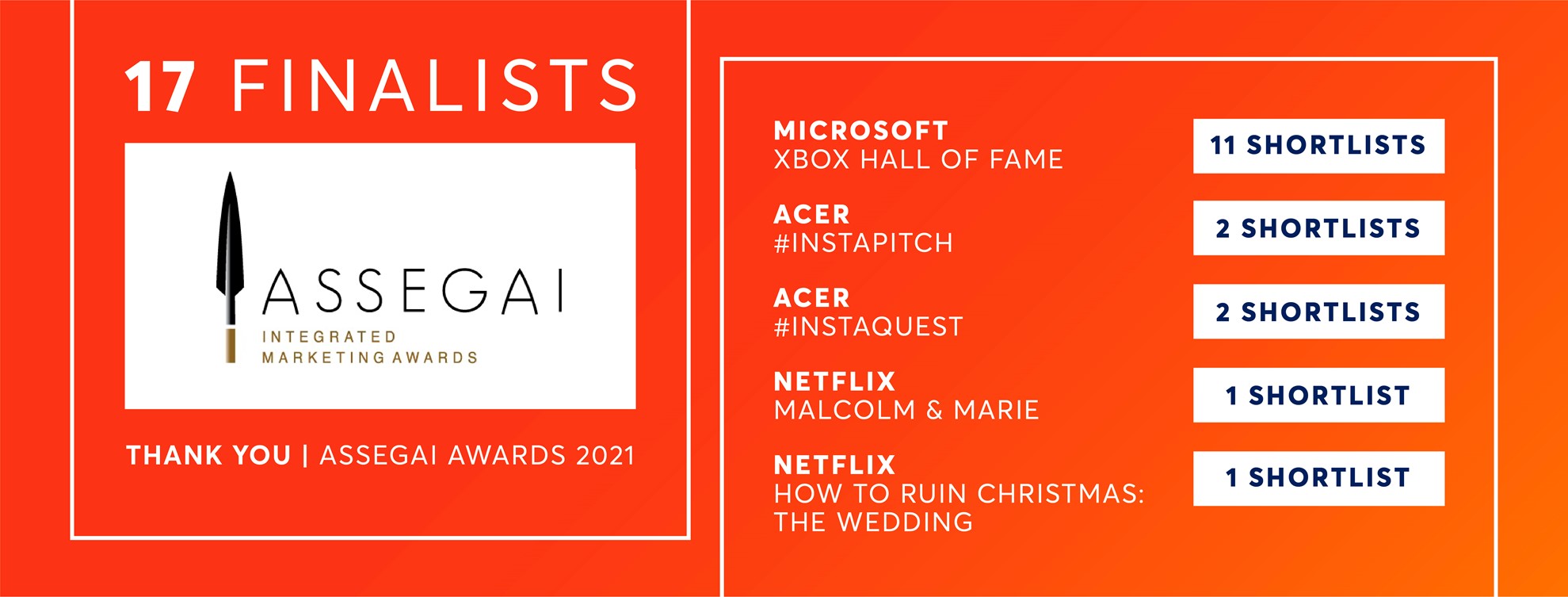 17 FINALISTS

ASSEGAI
INTEGRATED
MARKETING AWARDS

THANK YOU | ASSEGAI AWARDS 2021

MICROSOFT
XBOX HALL OF FAME

11 SHORTLISTS

ACER
#INSTAPITCH

2 SHORTLISTS

ACER
#INSTAQUEST

2 SHORTLISTS

NETFLIX
MALCOLM & MARIE

1 SHORTLIST

NETFLIX
HOW TO RUIN CHRISTMAS: THE WEDDING

1 SHORTLIST